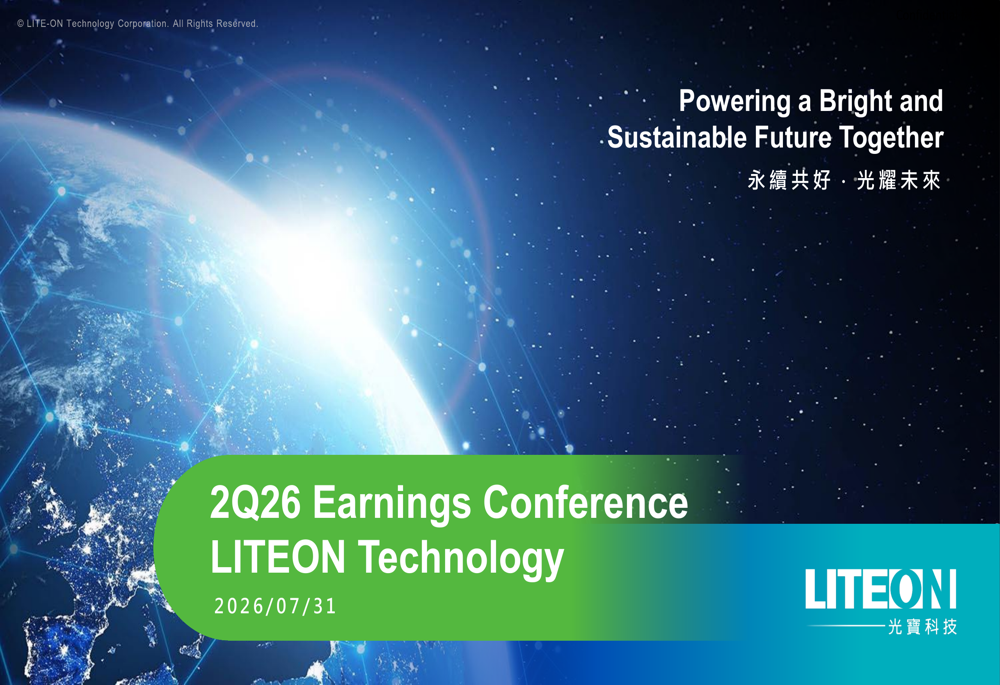 © LITE-ON Technology Corporation. All Rights Reserved.

Powering a Bright and Sustainable Future Together
永續共好 · 光耀未來

2Q26 Earnings Conference
LITEON Technology
2026/07/31

LITEON
光寶科技